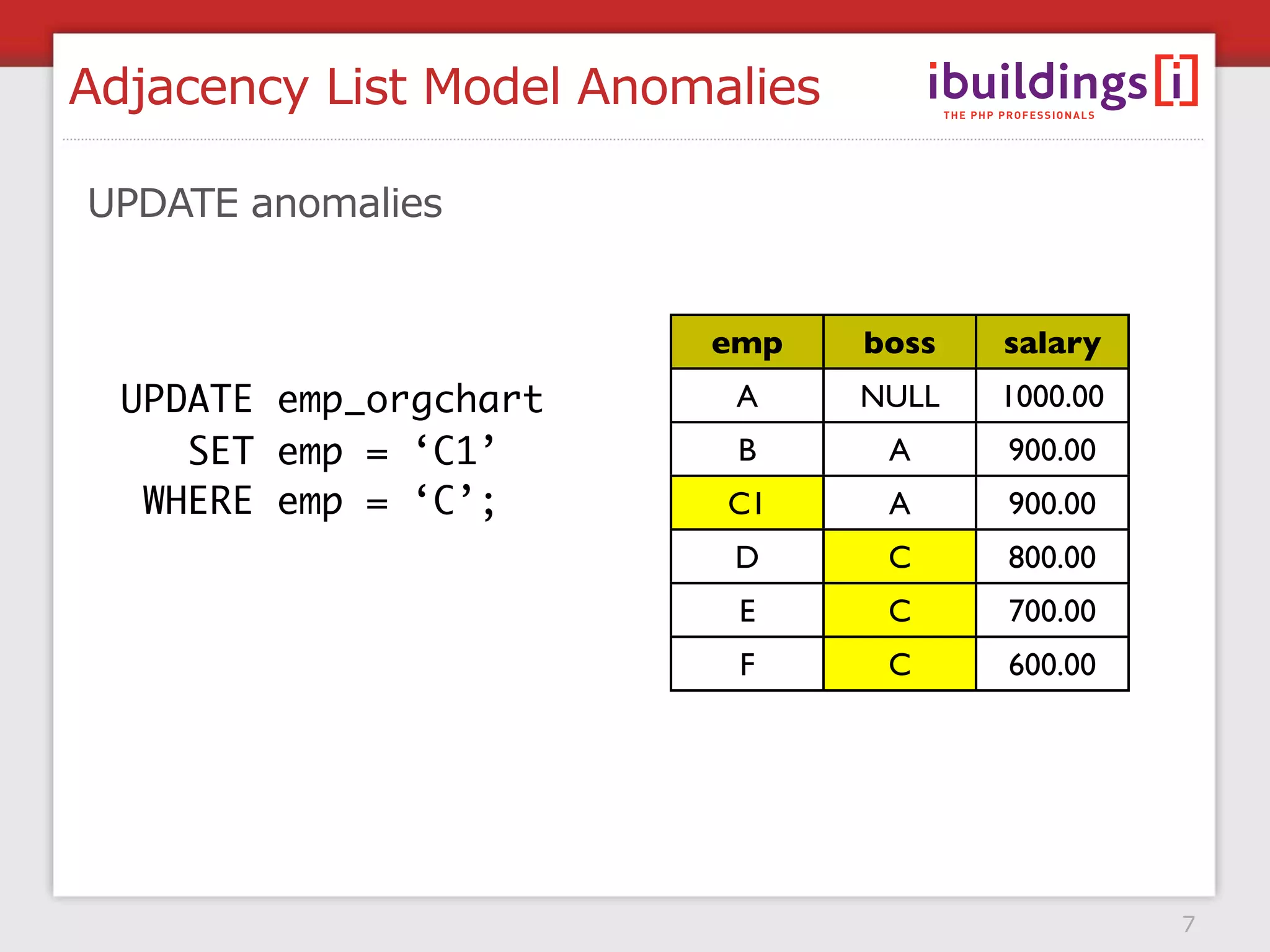 Adjacency List Model Anomalies

ibuildings[i]
THE PHP PROFESSIONALS

UPDATE anomalies

UPDATE emp_orgchart
SET emp = ‘C1’
WHERE emp = ‘C’;

| emp | boss | salary |
|---|---|---|
| A | NULL | 1000.00 |
| B | A | 900.00 |
| C1 | A | 900.00 |
| D | C | 800.00 |
| E | C | 700.00 |
| F | C | 600.00 |

7